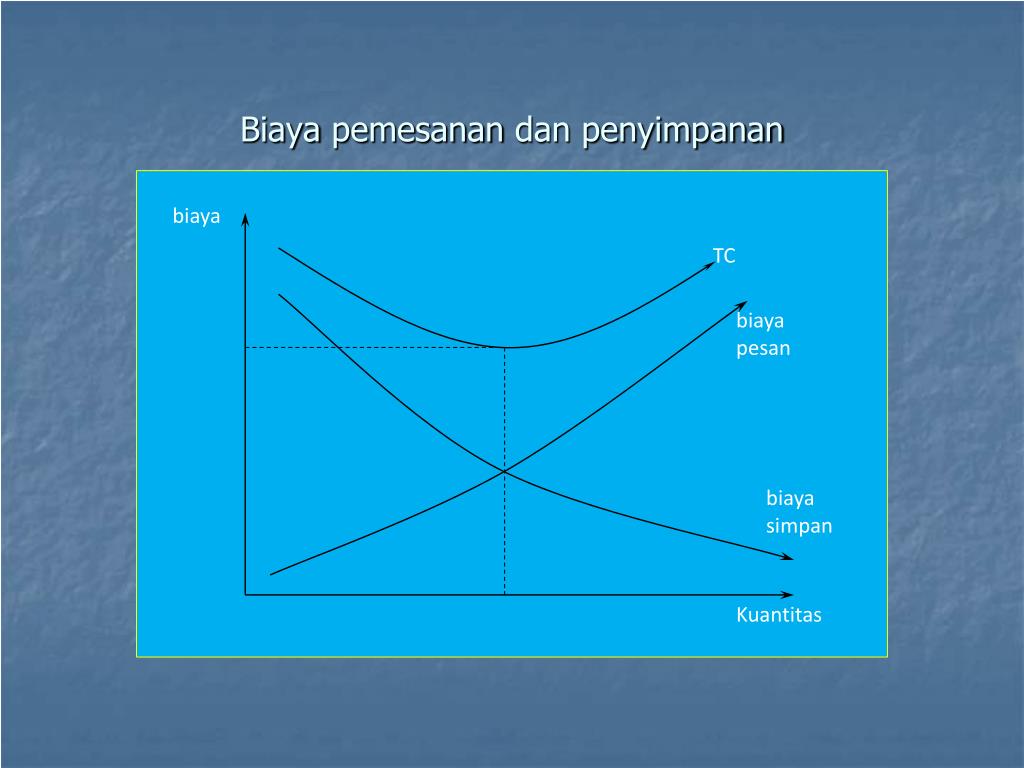 Biaya pemesanan dan penyimpanan

biaya

TC

biaya pesan

biaya simpan

Kuantitas